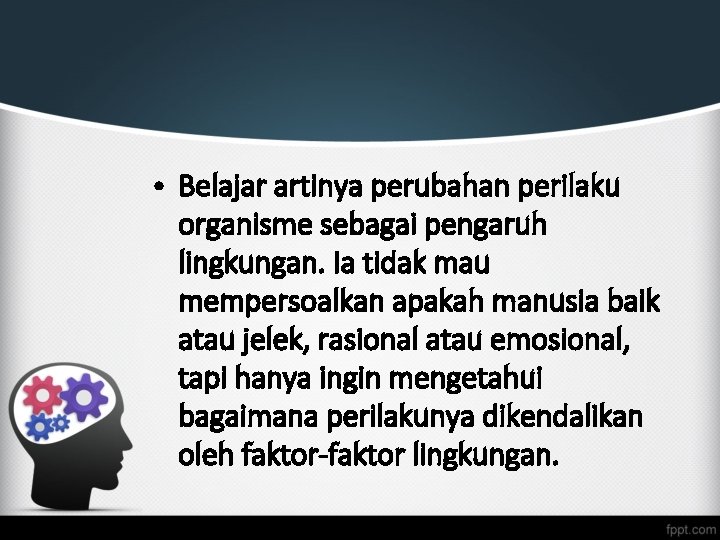 • Belajar artinya perubahan perilaku organisme sebagai pengaruh lingkungan. Ia tidak mau mempersoalkan apakah manusia baik atau jelek, rasional atau emosional, tapi hanya ingin mengetahui bagaimana perilakunya dikendalikan oleh faktor-faktor lingkungan.

fppt.com